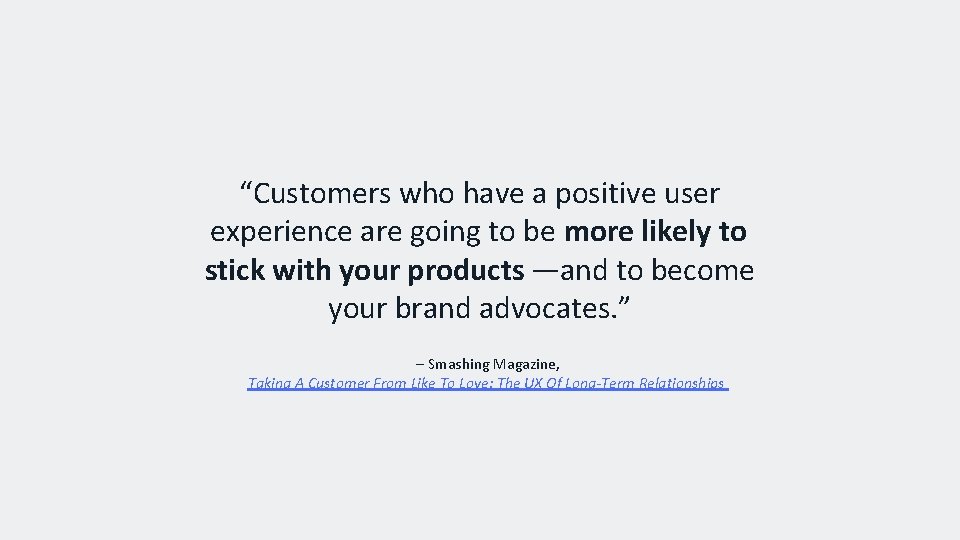 “Customers who have a positive user experience are going to be more likely to stick with your products —and to become your brand advocates.”

– Smashing Magazine,
Taking A Customer From Like To Love: The UX Of Long-Term Relationships